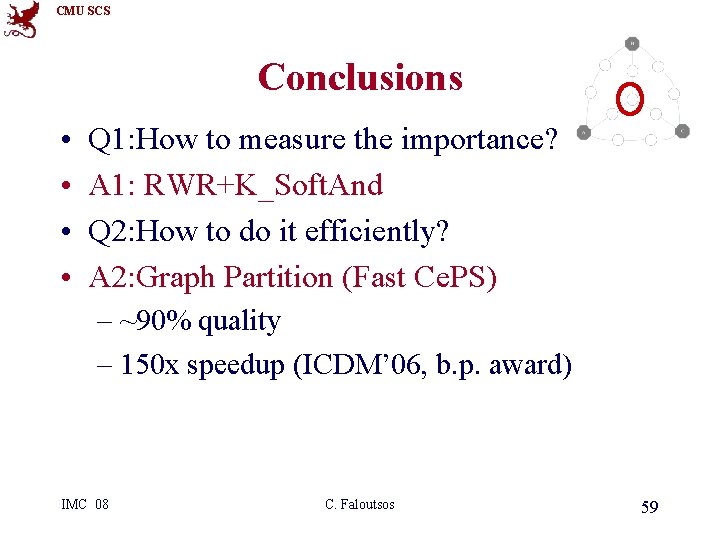 CMU SCS

Conclusions

• Q1:How to measure the importance?
• A1: RWR+K_SoftAnd
• Q2:How to do it efficiently?
• A2:Graph Partition (Fast CePS)
– ~90% quality
– 150x speedup (ICDM'06, b.p. award)

IMC 08
C. Faloutsos
59